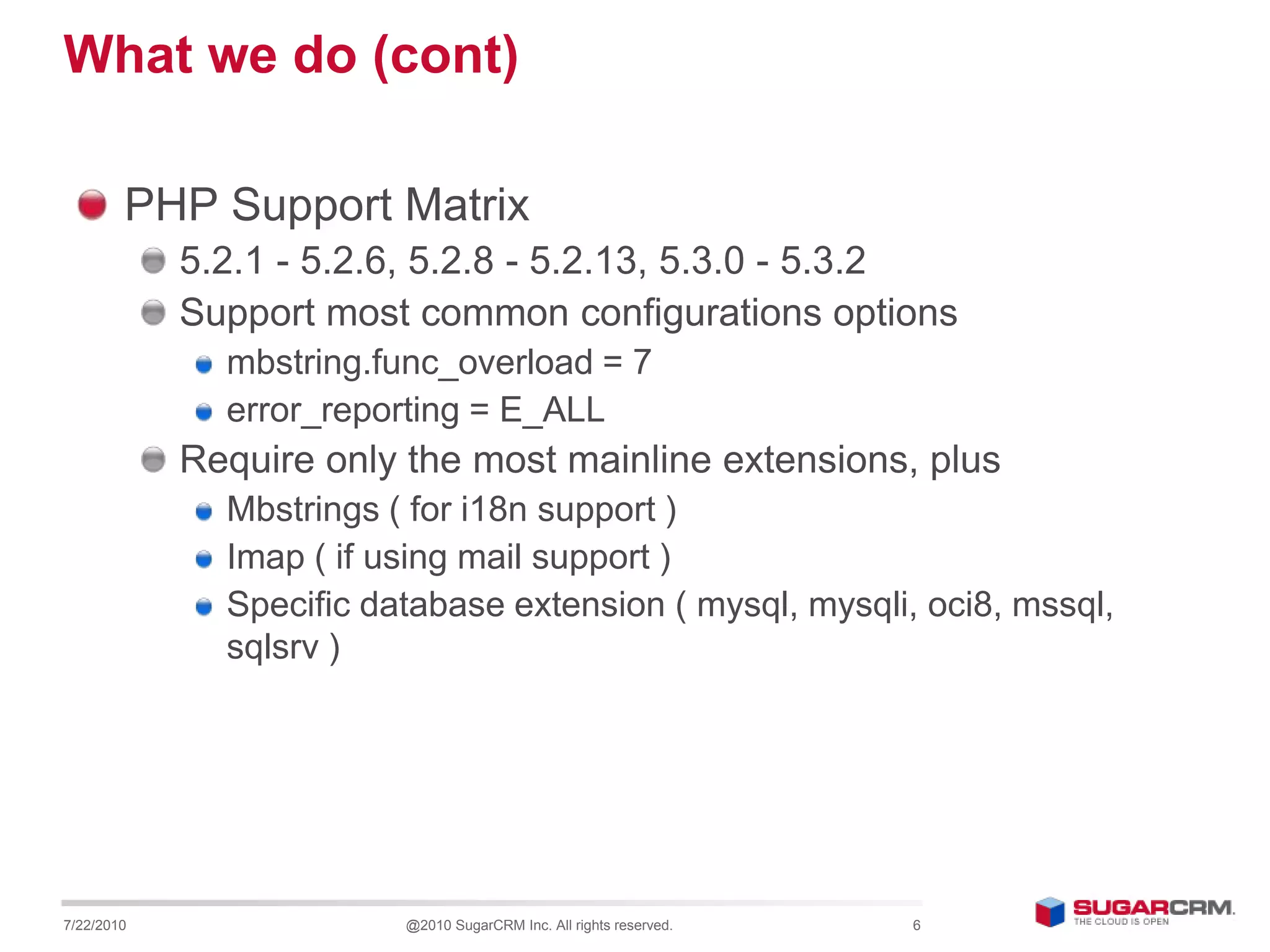 What we do (cont)

PHP Support Matrix

5.2.1 - 5.2.6, 5.2.8 - 5.2.13, 5.3.0 - 5.3.2

Support most common configurations options

mbstring.func_overload = 7

error_reporting = E_ALL

Require only the most mainline extensions, plus

Mbstrings ( for i18n support )

Imap ( if using mail support )

Specific database extension ( mysql, mysqli, oci8, mssql, sqlsrv )

7/22/2010 @2010 SugarCRM Inc. All rights reserved. 6

SUGARCRM. THE CLOUD IS OPEN